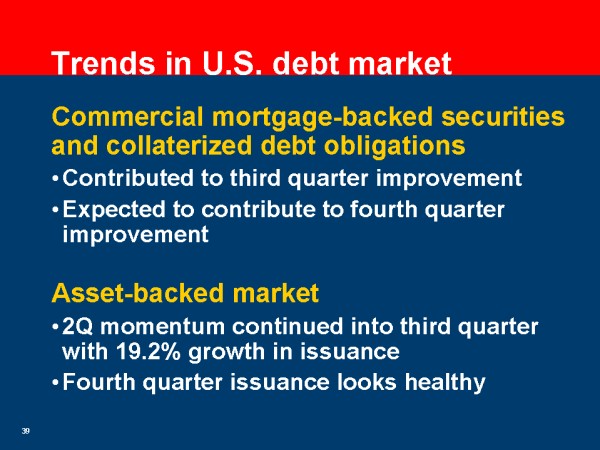 Trends in U.S. debt market

Commercial mortgage-backed securities and collaterized debt obligations

• Contributed to third quarter improvement

• Expected to contribute to fourth quarter improvement

Asset-backed market

• 2Q momentum continued into third quarter with 19.2% growth in issuance

• Fourth quarter issuance looks healthy

39